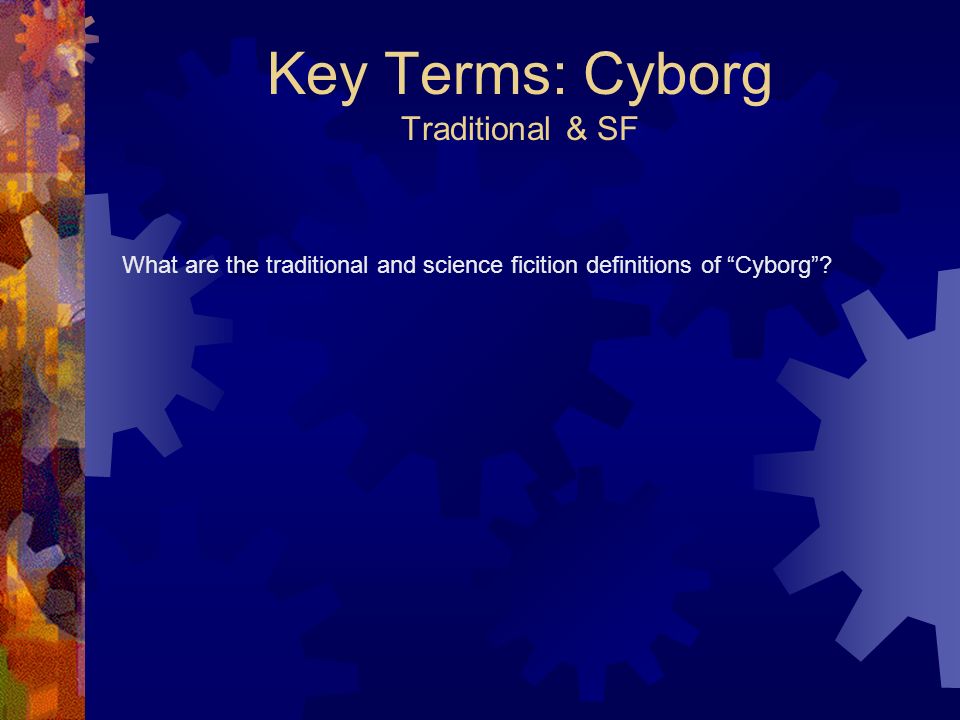 Key Terms: Cyborg
Traditional & SF

What are the traditional and science ficition definitions of “Cyborg”?